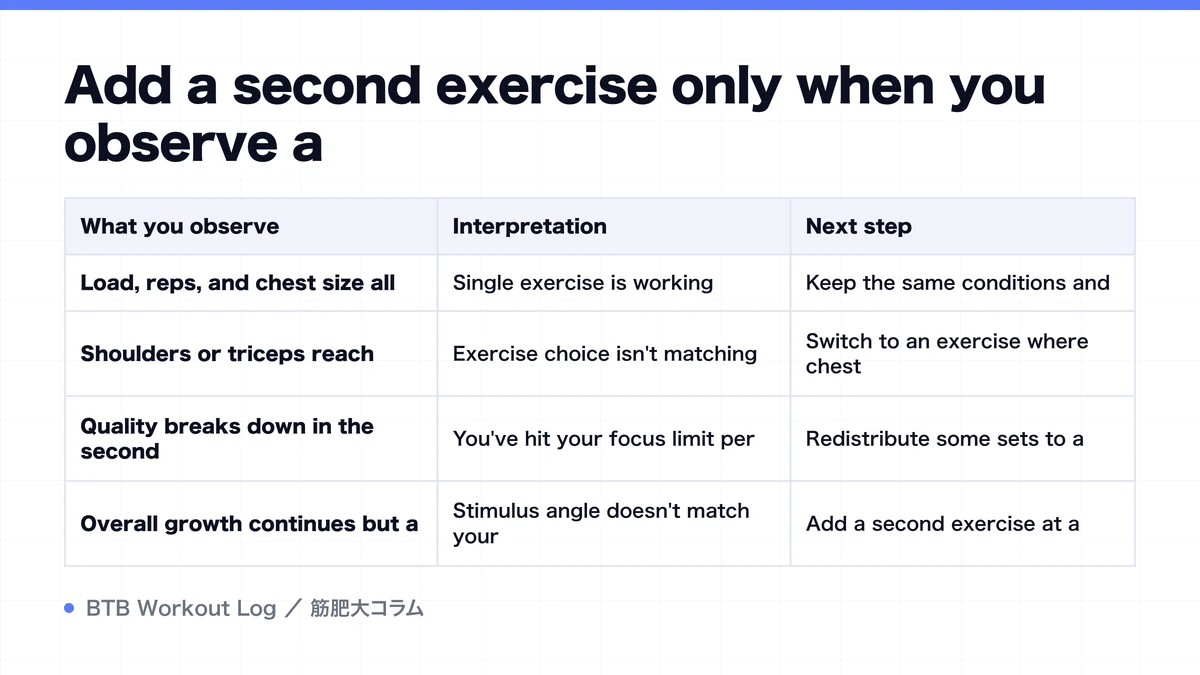 Add a second exercise only when you observe a

| What you observe | Interpretation | Next step |
|---|---|---|
| Load, reps, and chest size all | Single exercise is working | Keep the same conditions and |
| Shoulders or triceps reach | Exercise choice isn't matching | Switch to an exercise where chest |
| Quality breaks down in the second | You've hit your focus limit per | Redistribute some sets to a |
| Overall growth continues but a | Stimulus angle doesn't match your | Add a second exercise at a |

BTB Workout Log ／ 筋肥大コラム